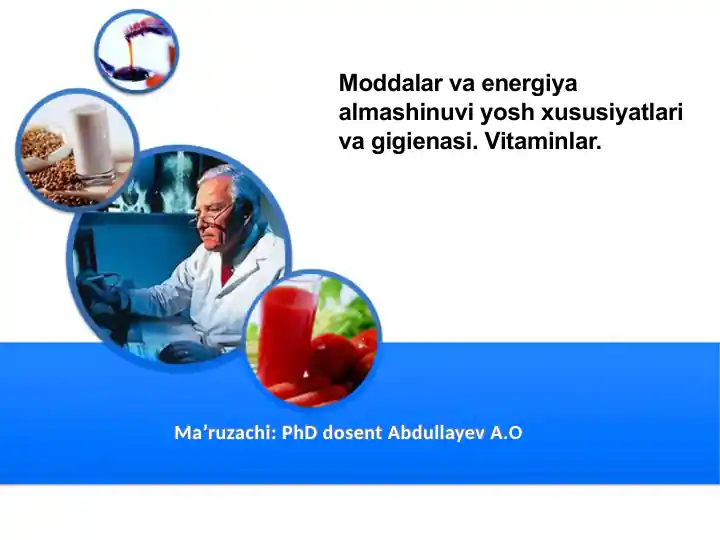 Moddalar va energiya almashinuvi yosh xususiyatlari va gigienasi. Vitaminlar.

Ma’ruzachi: PhD dosent Abdullayev A.O